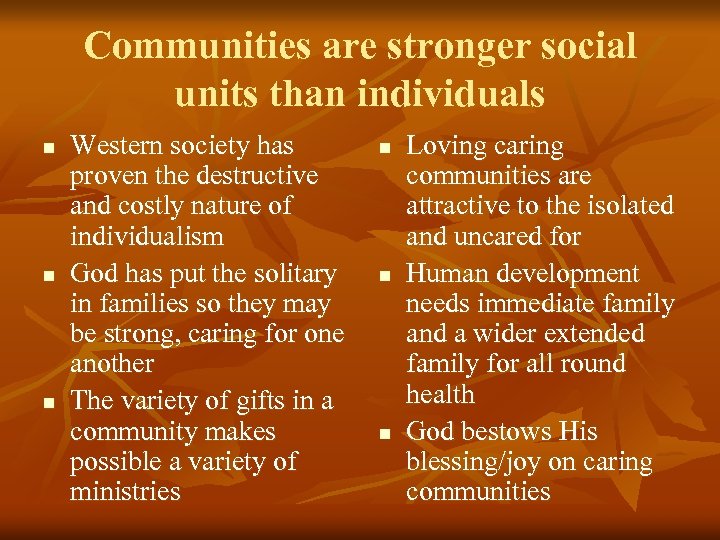 Communities are stronger social units than individuals

- Western society has proven the destructive and costly nature of individualism
- God has put the solitary in families so they may be strong, caring for one another
- The variety of gifts in a community makes possible a variety of ministries

- Loving caring communities are attractive to the isolated and uncared for
- Human development needs immediate family and a wider extended family for all round health
- God bestows His blessing/joy on caring communities